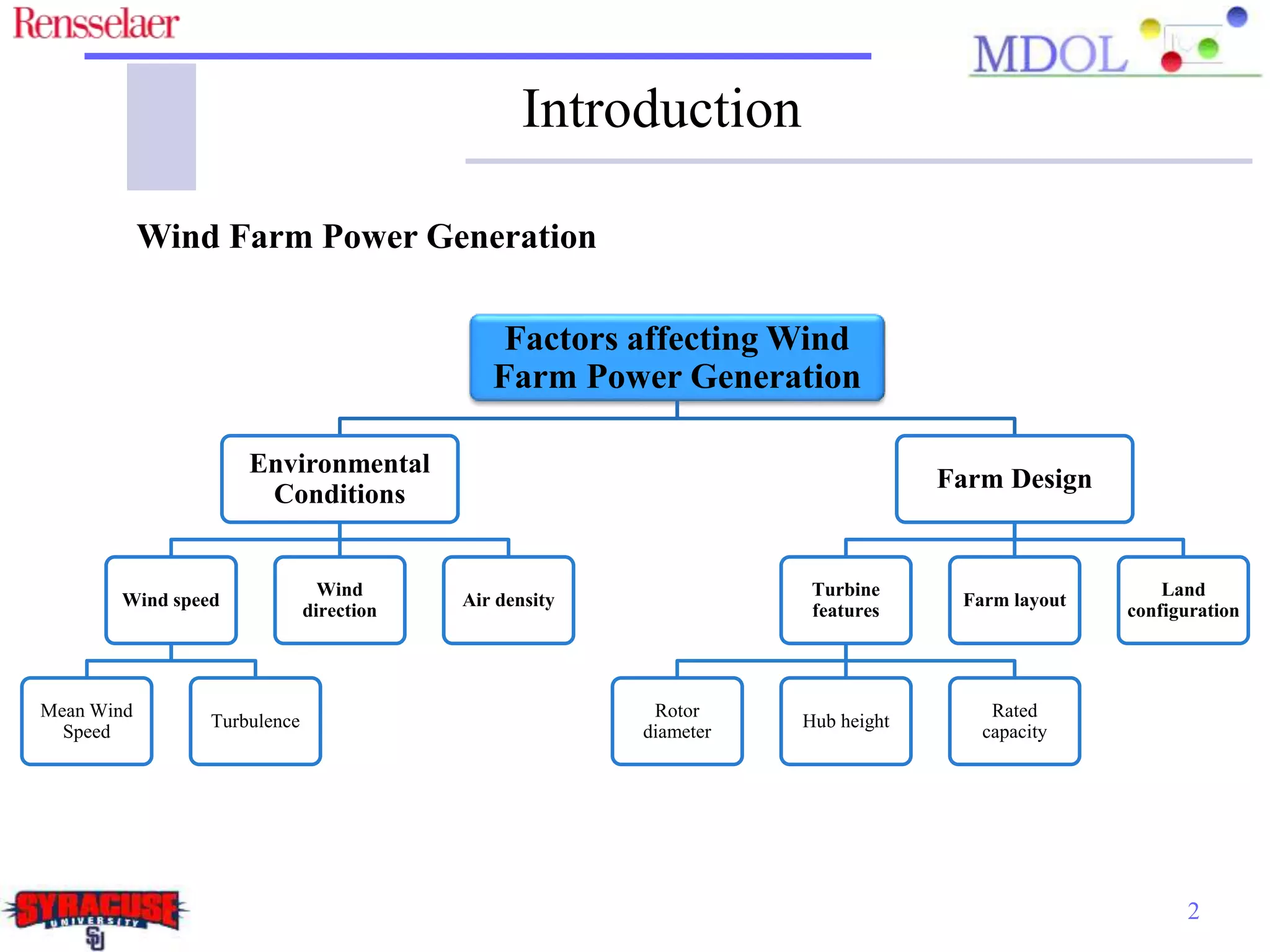 Rensselaer

MDOL

Introduction

Wind Farm Power Generation

Factors affecting Wind Farm Power Generation

Environmental Conditions

Farm Design

Wind speed

Wind direction

Air density

Turbine features

Farm layout

Land configuration

Mean Wind Speed

Turbulence

Rotor diameter

Hub height

Rated capacity

SYRACUSE UNIVERSITY SU

2